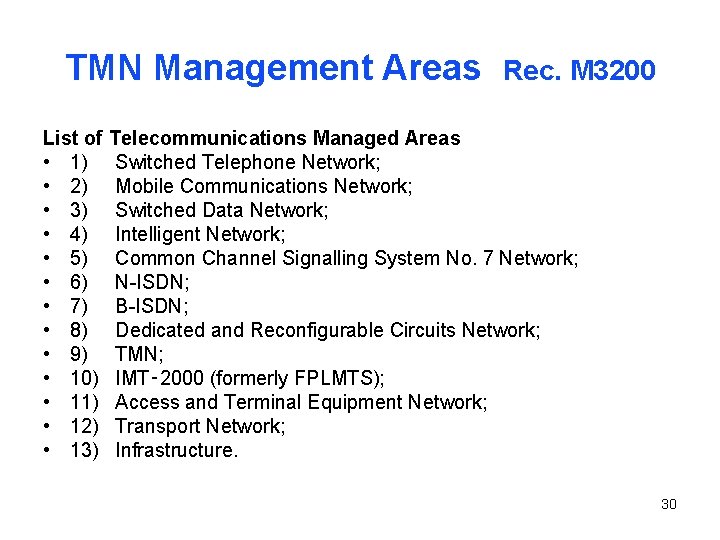 TMN Management Areas Rec. M3200

List of Telecommunications Managed Areas
• 1) Switched Telephone Network;
• 2) Mobile Communications Network;
• 3) Switched Data Network;
• 4) Intelligent Network;
• 5) Common Channel Signalling System No. 7 Network;
• 6) N-ISDN;
• 7) B-ISDN;
• 8) Dedicated and Reconfigurable Circuits Network;
• 9) TMN;
• 10) IMT-2000 (formerly FPLMTS);
• 11) Access and Terminal Equipment Network;
• 12) Transport Network;
• 13) Infrastructure.

30